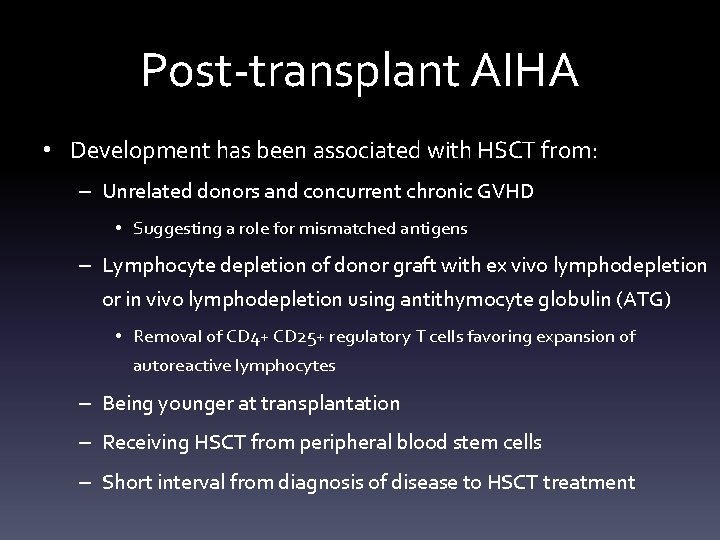 Post-transplant AIHA

• Development has been associated with HSCT from:

– Unrelated donors and concurrent chronic GVHD

• Suggesting a role for mismatched antigens

– Lymphocyte depletion of donor graft with ex vivo lymphodepletion or in vivo lymphodepletion using antithymocyte globulin (ATG)

• Removal of CD4+ CD25+ regulatory T cells favoring expansion of autoreactive lymphocytes

– Being younger at transplantation

– Receiving HSCT from peripheral blood stem cells

– Short interval from diagnosis of disease to HSCT treatment